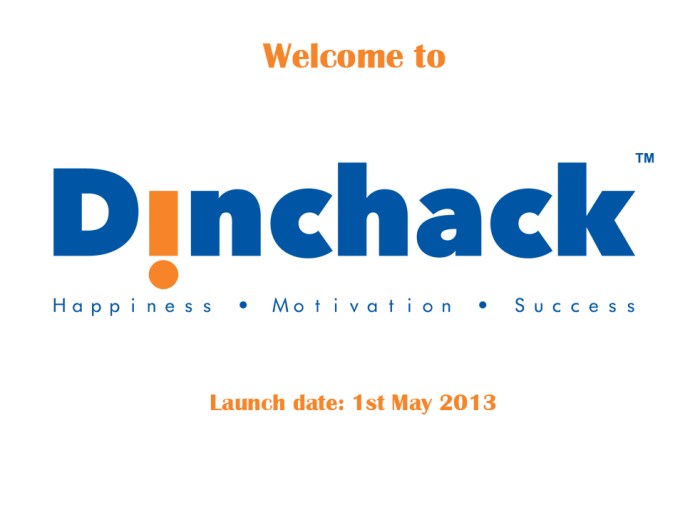 Welcome to

D!nchack™

Happiness • Motivation • Success

Launch date: 1st May 2013